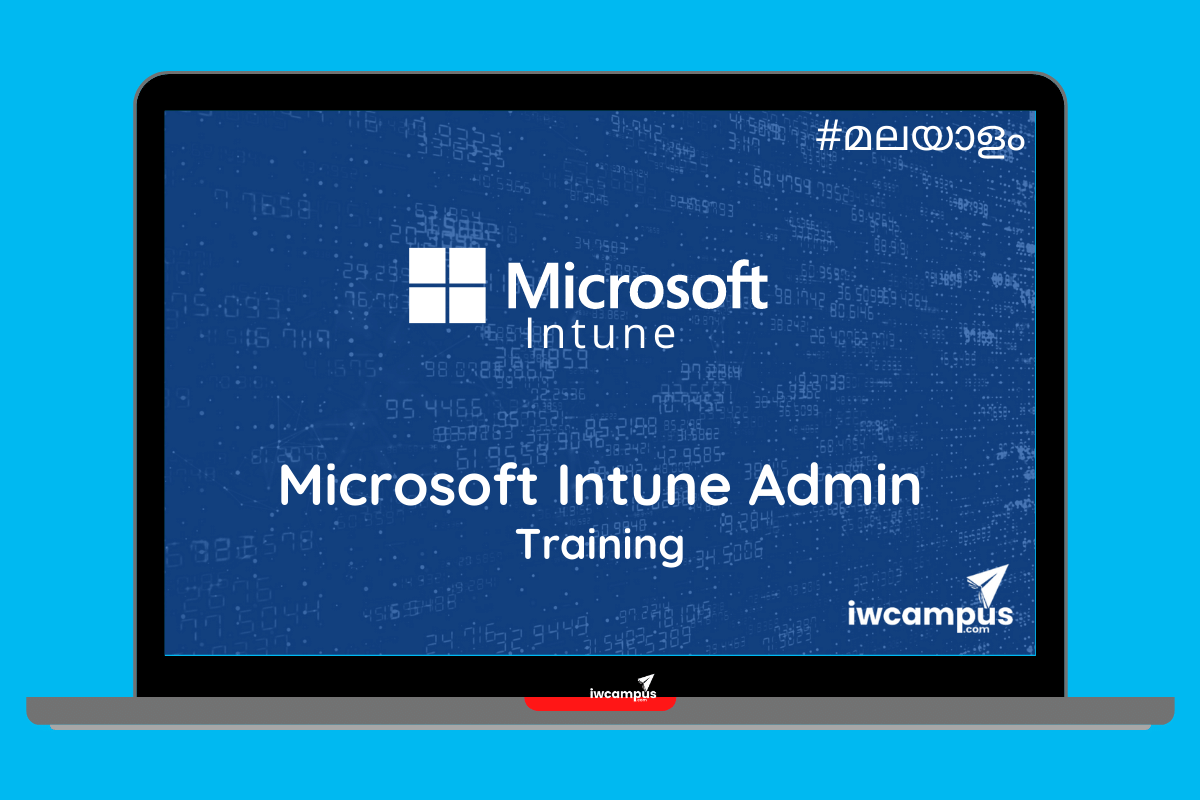 #മലയാളം

Microsoft
Intune

Microsoft Intune Admin
Training

iwcampus
.com

iwcampus
.com